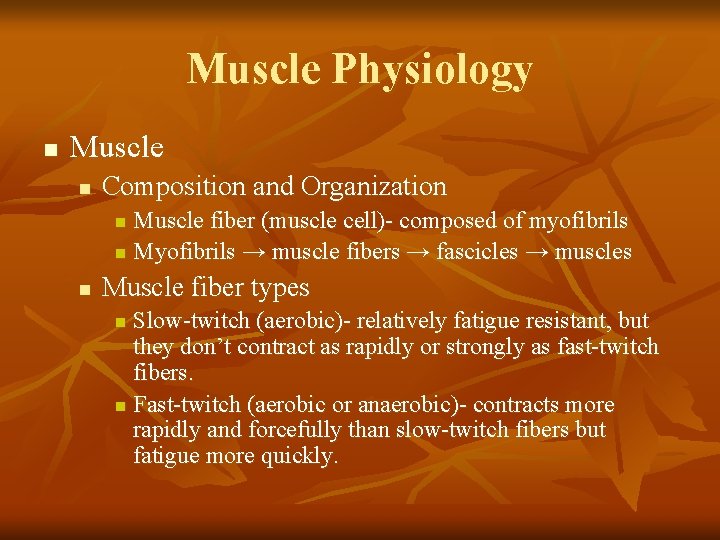 Muscle Physiology

Muscle

Composition and Organization

Muscle fiber (muscle cell)- composed of myofibrils

Myofibrils → muscle fibers → fascicles → muscles

Muscle fiber types

Slow-twitch (aerobic)- relatively fatigue resistant, but they don't contract as rapidly or strongly as fast-twitch fibers.

Fast-twitch (aerobic or anaerobic)- contracts more rapidly and forcefully than slow-twitch fibers but fatigue more quickly.